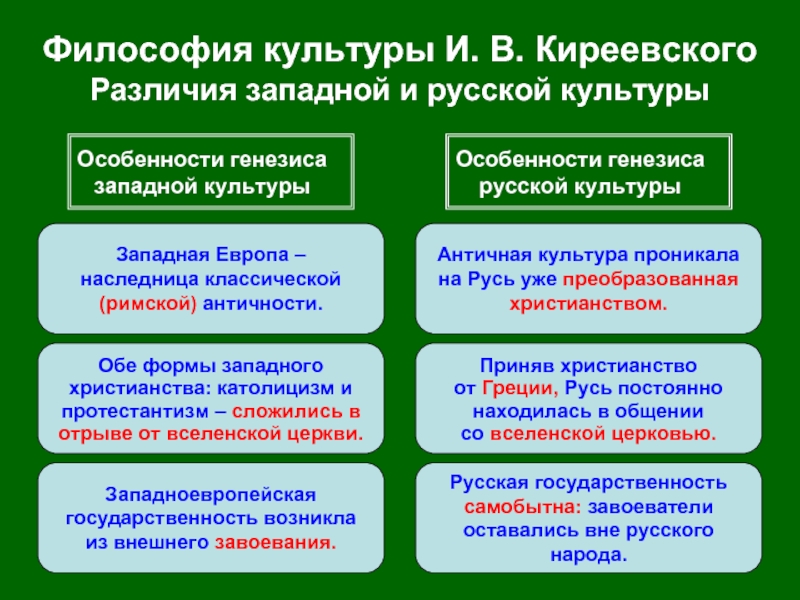 Философия культуры И. В. Киреевского
Различия западной и русской культуры

Особенности генезиса западной культуры

Западная Европа – наследница классической (римской) античности.

Обе формы западного христианства: католицизм и протестантизм – сложились в отрыве от вселенской церкви.

Западноевропейская государственность возникла из внешнего завоевания.

Особенности генезиса русской культуры

Античная культура проникала на Русь уже преобразованная христианством.

Приняв христианство от Греции, Русь постоянно находилась в общении со вселенской церковью.

Русская государственность самобытна: завоеватели оставались вне русского народа.